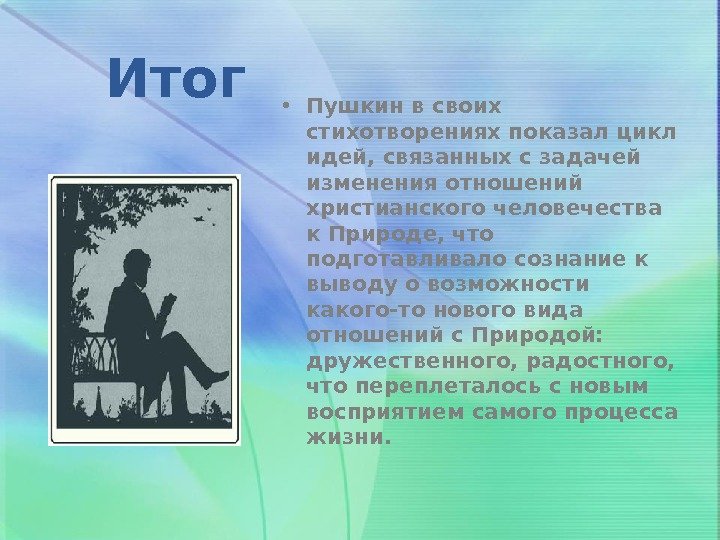 Итог

• Пушкин в своих стихотворениях показал цикл идей, связанных с задачей изменения отношений христианского человечества к Природе, что подготавливало сознание к выводу о возможности какого-то нового вида отношений с Природой: дружественного, радостного, что переплеталось с новым восприятием самого процесса жизни.